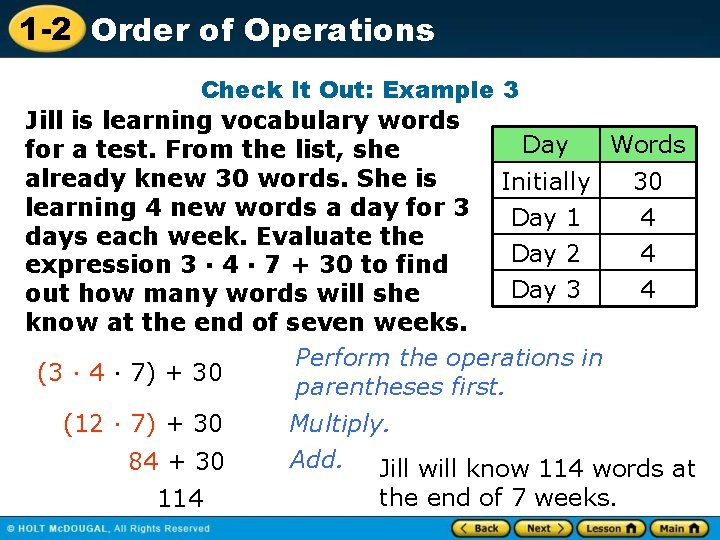 1-2 Order of Operations

Check It Out: Example 3

Jill is learning vocabulary words for a test. From the list, she already knew 30 words. She is learning 4 new words a day for 3 days each week. Evaluate the expression $3 \cdot 4 \cdot 7 + 30$ to find out how many words will she know at the end of seven weeks.

| Day | Words |
|---|---|
| Initially | 30 |
| Day 1 | 4 |
| Day 2 | 4 |
| Day 3 | 4 |

$(3 \cdot 4 \cdot 7) + 30$ Perform the operations in parentheses first.

$(12 \cdot 7) + 30$ Multiply.

$84 + 30$ Add.

$114$

Jill will know 114 words at the end of 7 weeks.

© HOLT McDOUGAL, All Rights Reserved

Back Next Lesson Main